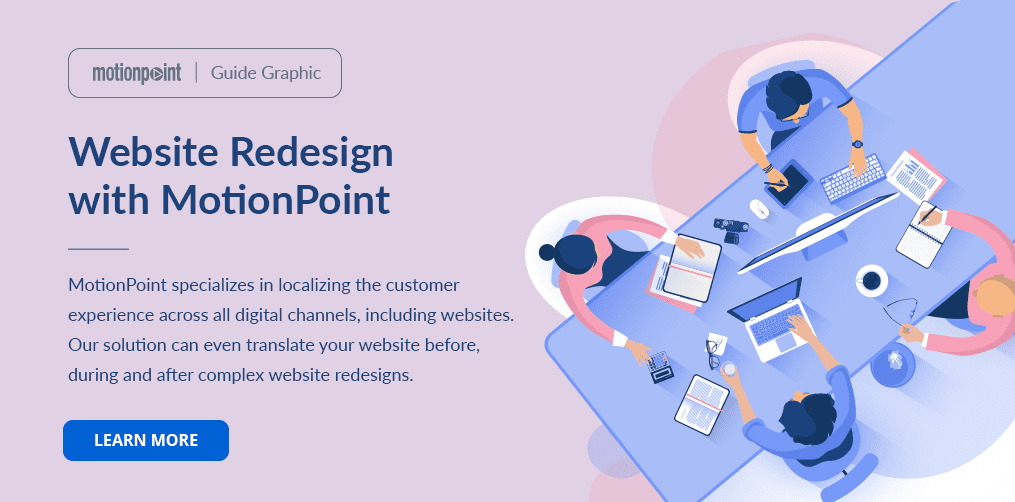 motionpoint | Guide Graphic

Website Redesign with MotionPoint

MotionPoint specializes in localizing the customer experience across all digital channels, including websites. Our solution can even translate your website before, during and after complex website redesigns.

LEARN MORE